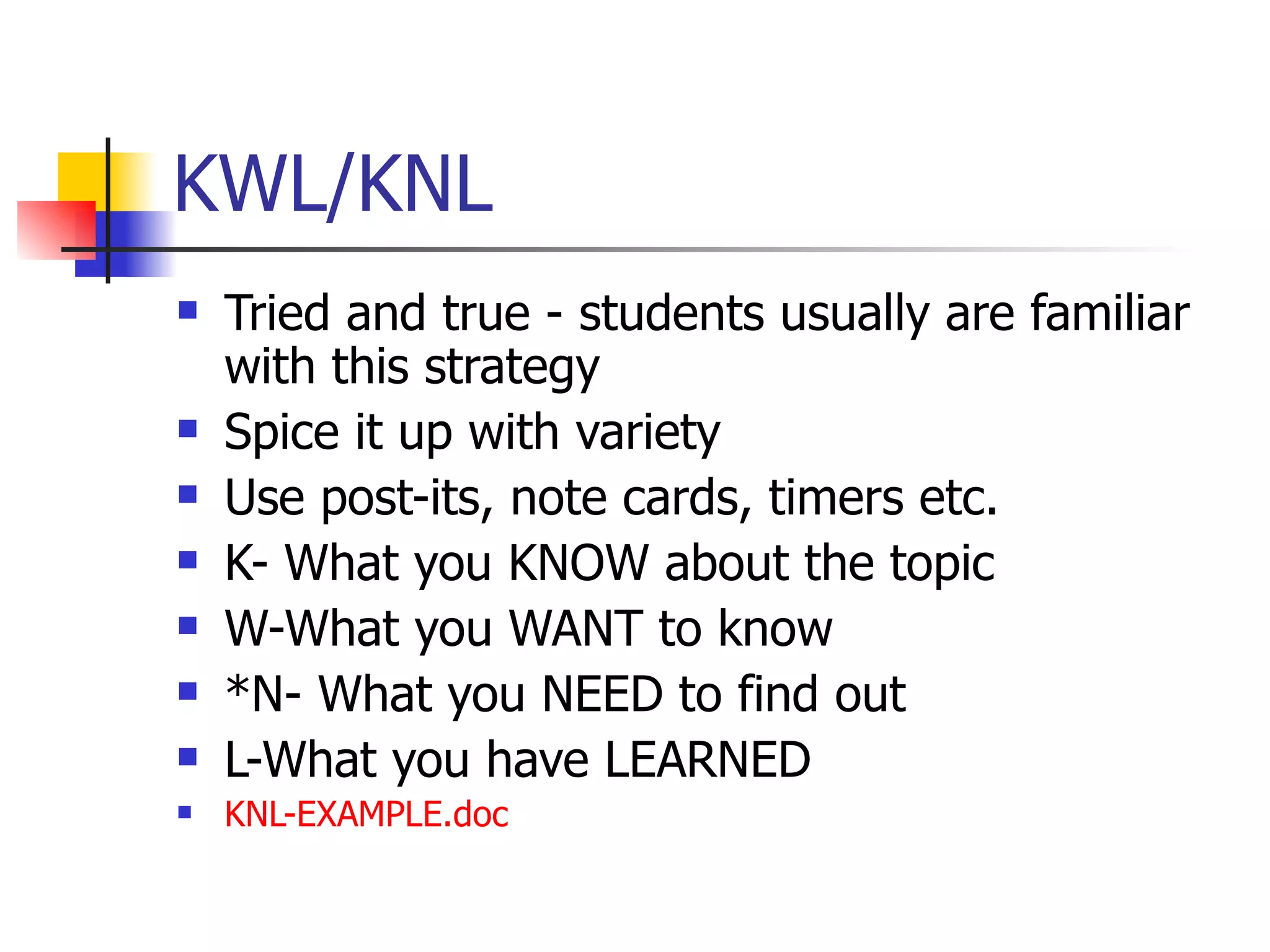 KWL/KNL

- Tried and true - students usually are familiar with this strategy
- Spice it up with variety
- Use post-its, note cards, timers etc.
- K- What you KNOW about the topic
- W-What you WANT to know
- *N- What you NEED to find out
- L-What you have LEARNED
- KNL-EXAMPLE.doc